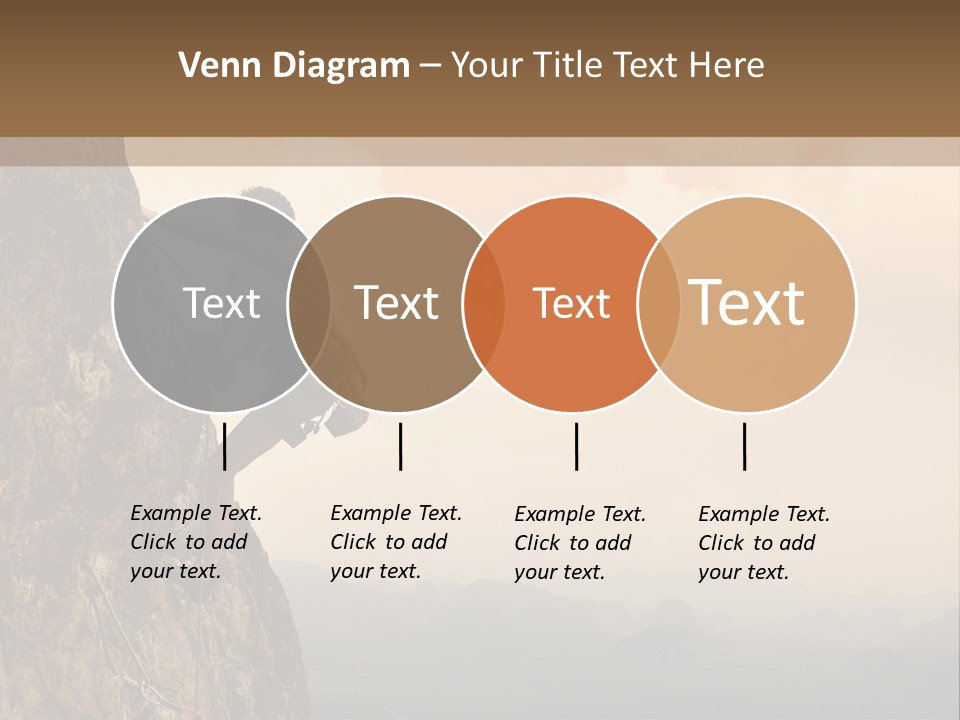 Venn Diagram – Your Title Text Here

Text

Text

Text

Text

Example Text. Click to add your text.

Example Text. Click to add your text.

Example Text. Click to add your text.

Example Text. Click to add your text.